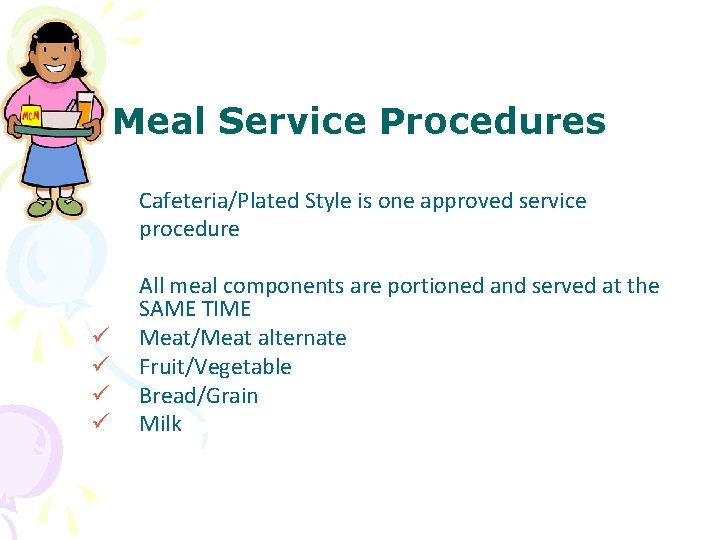 MCN

Meal Service Procedures

Cafeteria/Plated Style is one approved service procedure

All meal components are portioned and served at the SAME TIME
✓ Meat/Meat alternate
✓ Fruit/Vegetable
✓ Bread/Grain
✓ Milk